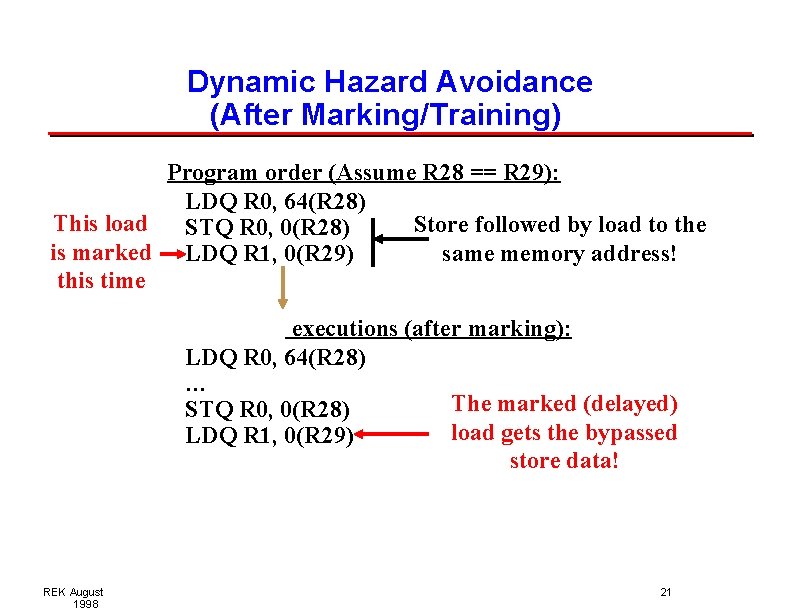 Dynamic Hazard Avoidance
(After Marking/Training)

Program order (Assume R28 == R29):
LDQ R0, 64(R28)
STQ R0, 0(R28)
LDQ R1, 0(R29)

This load is marked this time

Store followed by load to the same memory address!

executions (after marking):
LDQ R0, 64(R28)
…
STQ R0, 0(R28)
LDQ R1, 0(R29)

The marked (delayed) load gets the bypassed store data!

REK August 1998

21